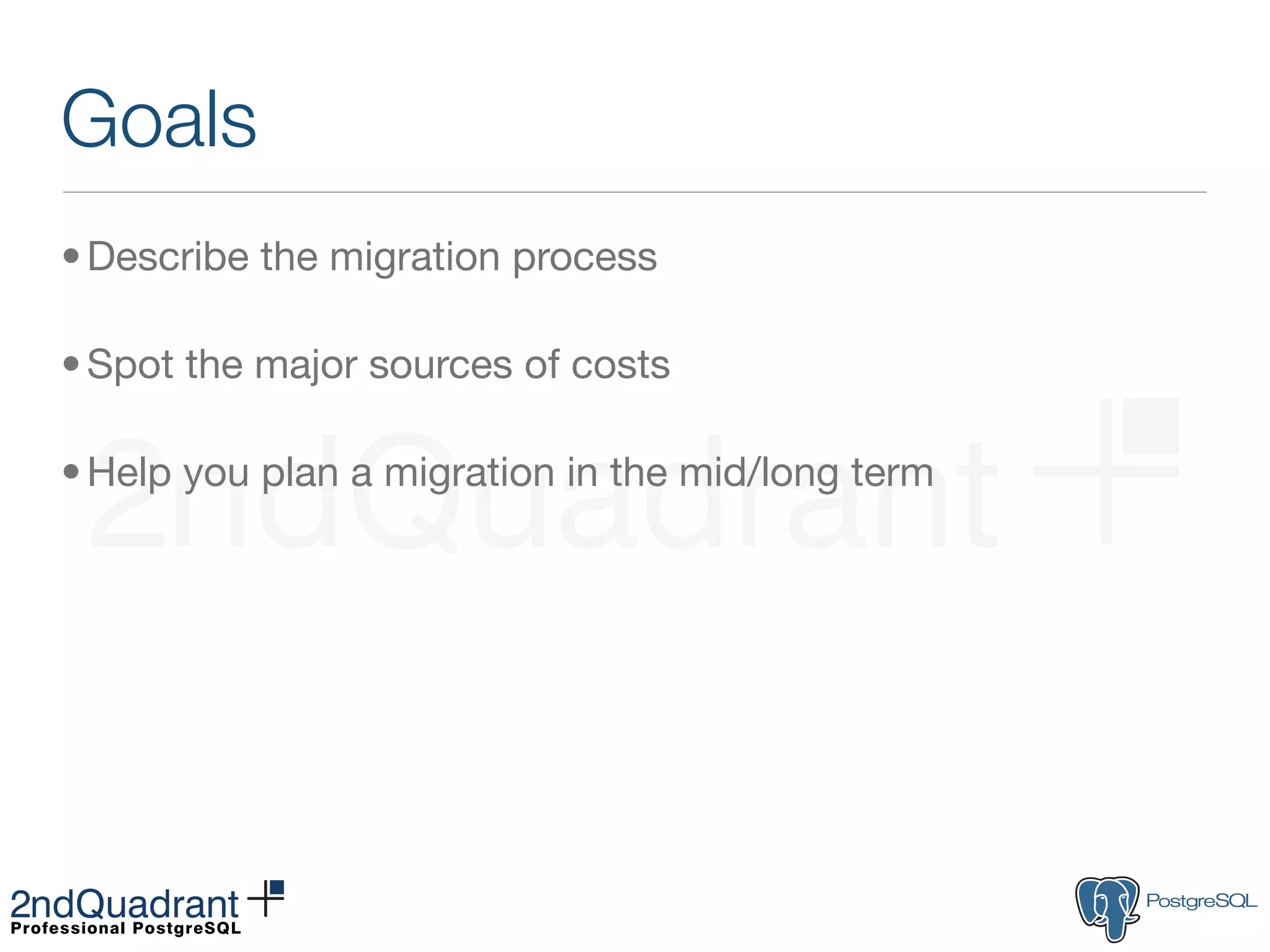 Goals

• Describe the migration process

• Spot the major sources of costs

• Help you plan a migration in the mid/long term

2ndQuadrant

2ndQuadrant
Professional PostgreSQL

PostgreSQL